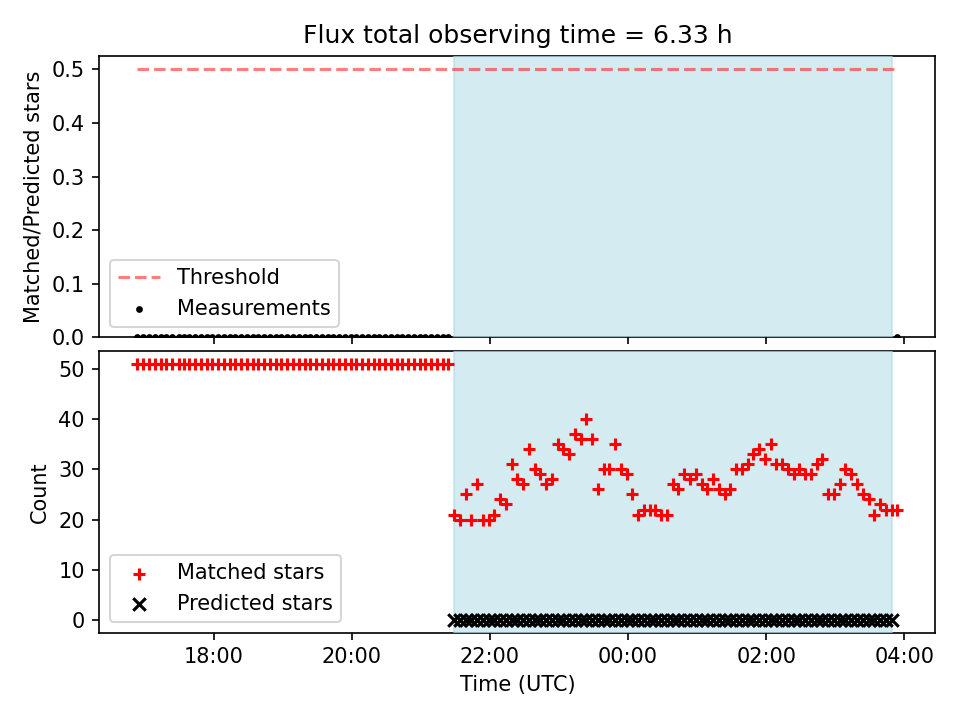 Flux total observing time = 6.33 h

Matched/Predicted stars

0.5
0.4
0.3
0.2
0.1
0.0

Threshold
Measurements

Count

50
40
30
20
10
0

Matched stars
Predicted stars

18:00
20:00
22:00
00:00
02:00
04:00

Time (UTC)